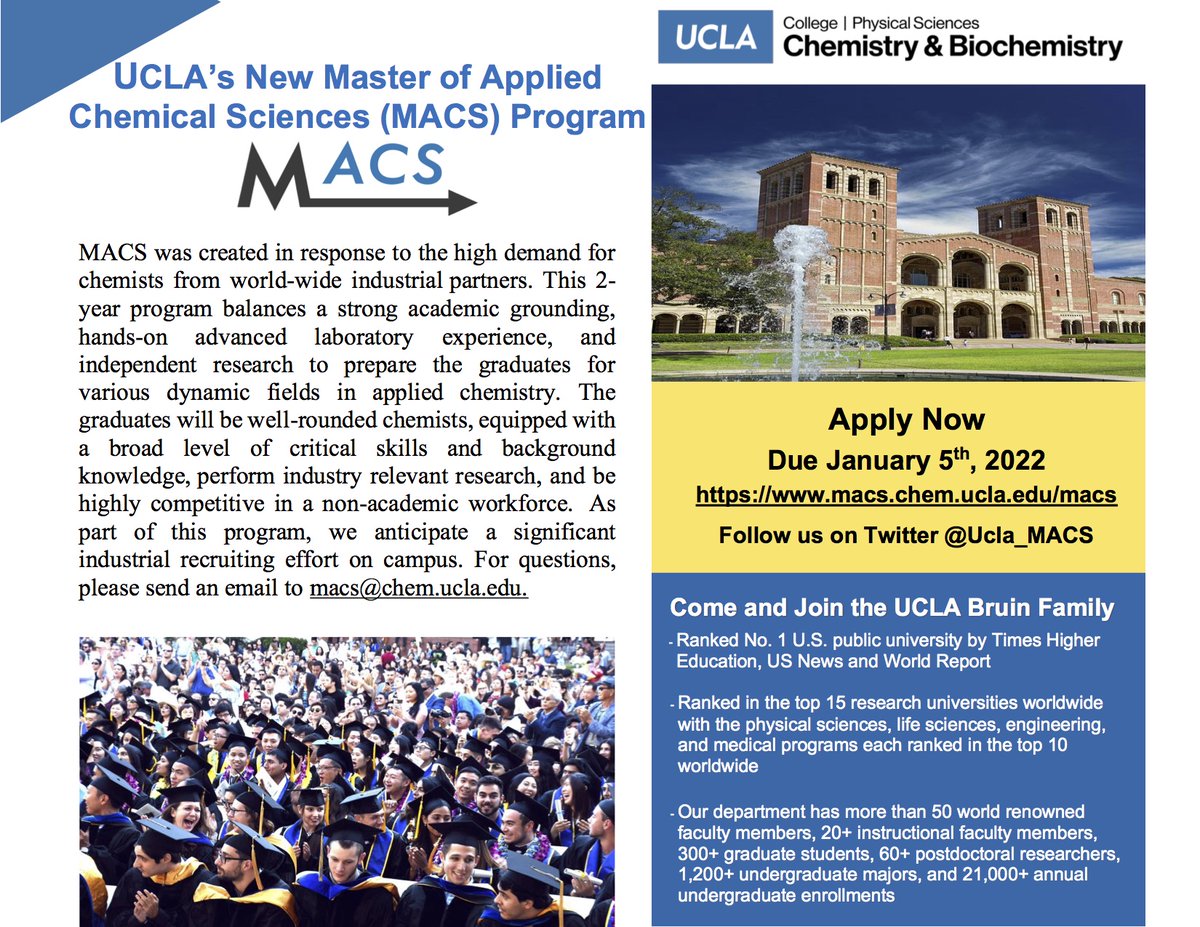 UCLA's New Master of Applied Chemical Sciences (MACS) Program

MACS

MACS was created in response to the high demand for chemists from world-wide industrial partners. This 2-year program balances a strong academic grounding, hands-on advanced laboratory experience, and independent research to prepare the graduates for various dynamic fields in applied chemistry. The graduates will be well-rounded chemists, equipped with a broad level of critical skills and background knowledge, perform industry relevant research, and be highly competitive in a non-academic workforce. As part of this program, we anticipate a significant industrial recruiting effort on campus. For questions, please send an email to macs@chem.ucla.edu.

UCLA College | Physical Sciences
Chemistry & Biochemistry

Apply Now
Due January 5$^{th}$, 2022
https://www.macs.chem.ucla.edu/macs
Follow us on Twitter @Ucla_MACS

Come and Join the UCLA Bruin Family

- Ranked No. 1 U.S. public university by Times Higher Education, US News and World Report

- Ranked in the top 15 research universities worldwide with the physical sciences, life sciences, engineering, and medical programs each ranked in the top 10 worldwide

- Our department has more than 50 world renowned faculty members, 20+ instructional faculty members, 300+ graduate students, 60+ postdoctoral researchers, 1,200+ undergraduate majors, and 21,000+ annual undergraduate enrollments